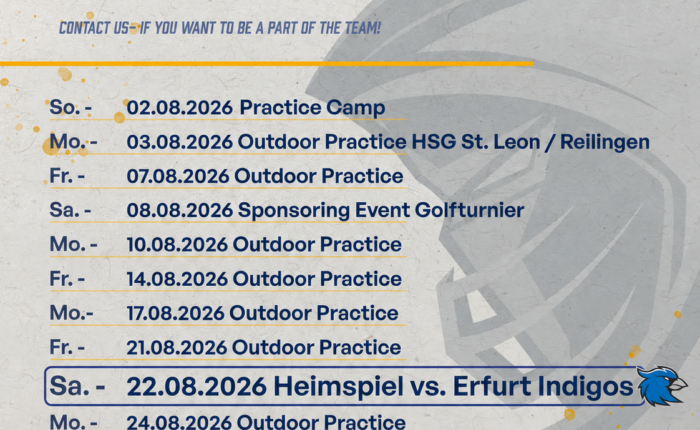 CONTACT US- IF YOU WANT TO BE A PART OF THE TEAM!

So. - 02.08.2026 Practice Camp
Mo. - 03.08.2026 Outdoor Practice HSG St. Leon / Reilingen
Fr. - 07.08.2026 Outdoor Practice
Sa. - 08.08.2026 Sponsoring Event Golfturnier
Mo. - 10.08.2026 Outdoor Practice
Fr. - 14.08.2026 Outdoor Practice
Mo.- 17.08.2026 Outdoor Practice
Fr. - 21.08.2026 Outdoor Practice
Sa. - 22.08.2026 Heimspiel vs. Erfurt Indigos
Mo. - 24.08.2026 Outdoor Practice